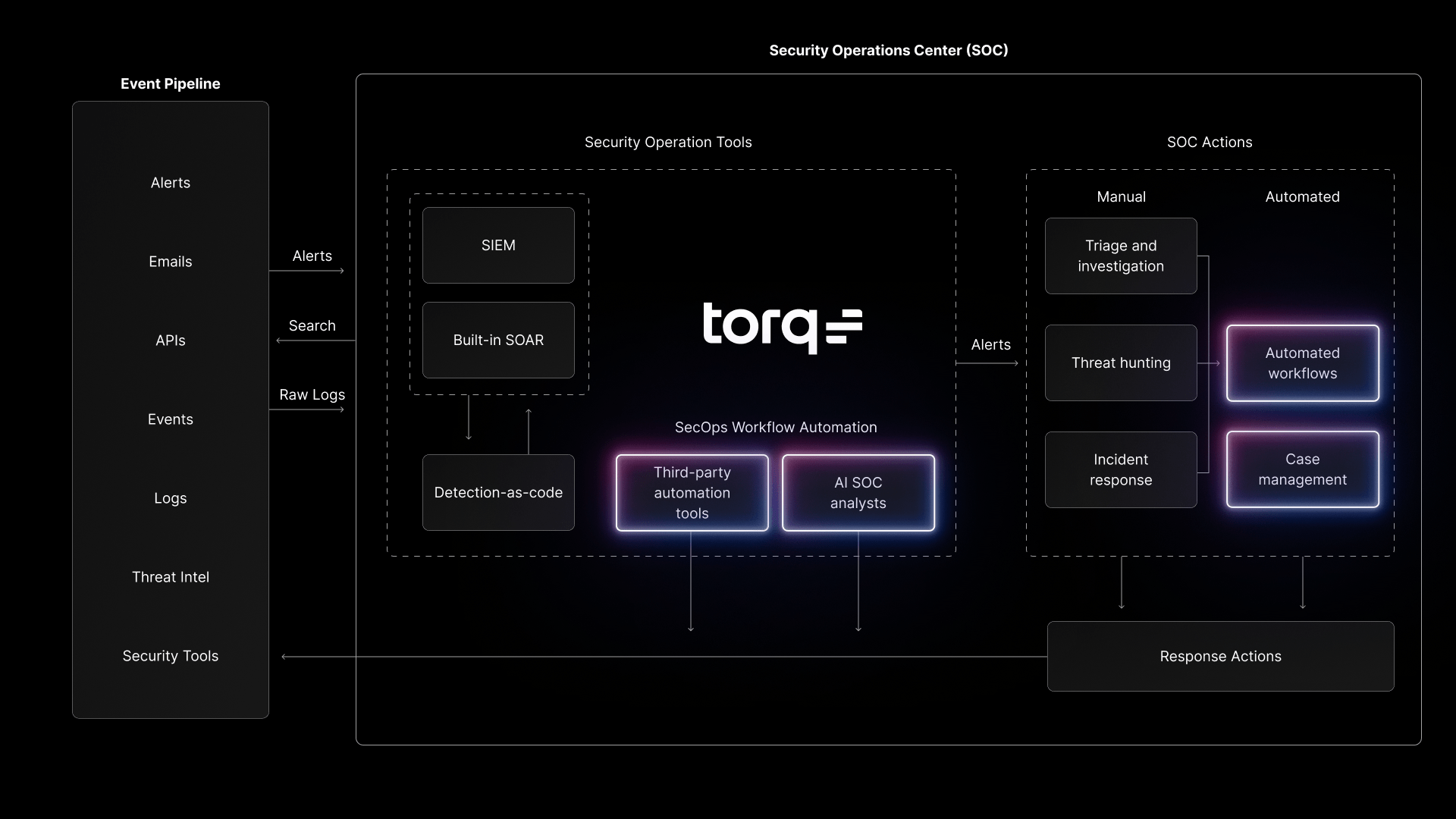 Security Operations Center (SOC)

Event Pipeline

Alerts

Emails

APIs

Events

Logs

Threat Intel

Security Tools

Alerts

Search

Raw Logs

Security Operation Tools

SIEM

Built-in SOAR

Detection-as-code

torq

SecOps Workflow Automation

Third-party automation tools

AI SOC analysts

Alerts

SOC Actions

Manual

Automated

Triage and investigation

Threat hunting

Incident response

Automated workflows

Case management

Response Actions